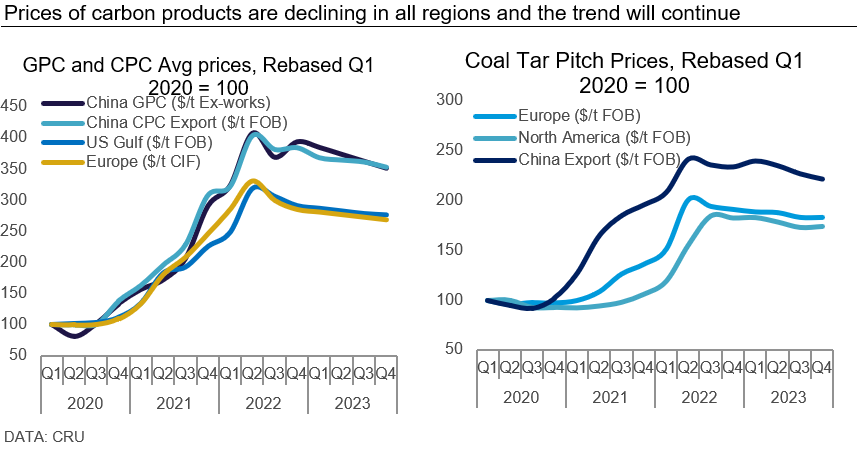 Prices of carbon products are declining in all regions and the trend will continue

GPC and CPC Avg prices, Rebased Q1 2020 = 100

China GPC ($/t Ex-works)
China CPC Export ($/t FOB)
US Gulf ($/t FOB)
Europe ($/t CIF)

450
400
350
300
250
200
150
100
50

Q1 Q2 Q3 Q4 Q1 Q2 Q3 Q4 Q1 Q2 Q3 Q4 Q1 Q2 Q3 Q4
2020 2021 2022 2023

Coal Tar Pitch Prices, Rebased Q1 2020 = 100

Europe ($/t FOB)
North America ($/t FOB)
China Export ($/t FOB)

300
250
200
150
100
50

Q1 Q2 Q3 Q4 Q1 Q2 Q3 Q4 Q1 Q2 Q3 Q4 Q1 Q2 Q3 Q4
2020 2021 2022 2023

DATA: CRU